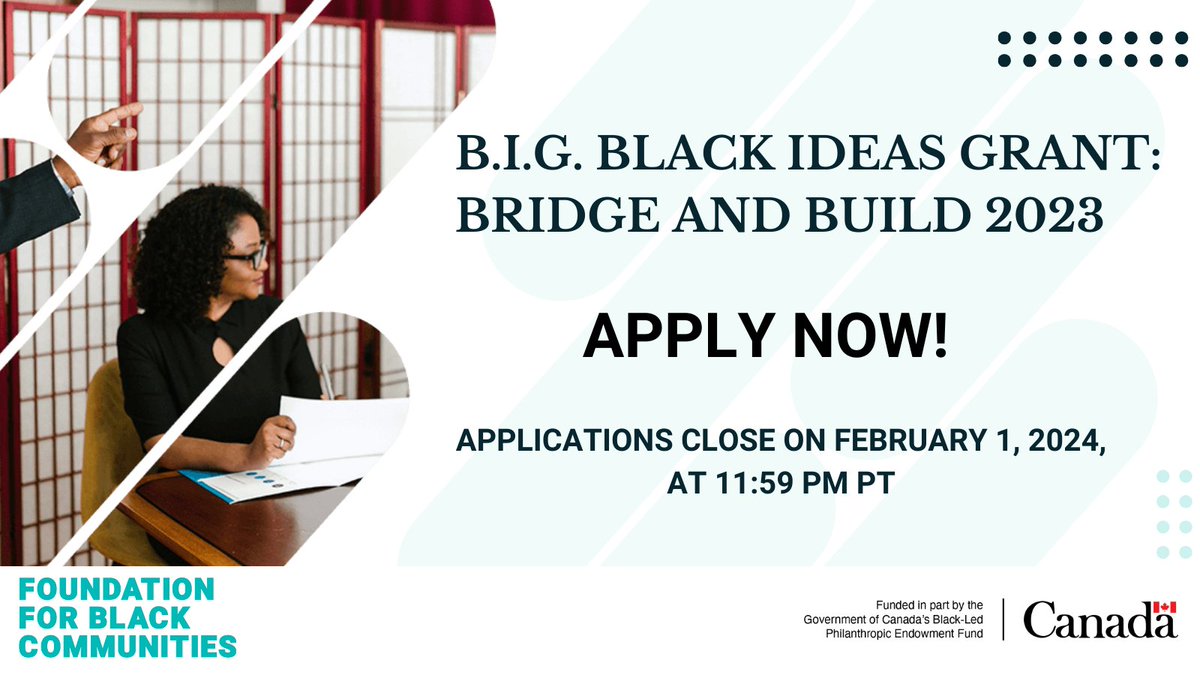 B.I.G. BLACK IDEAS GRANT: BRIDGE AND BUILD 2023

APPLY NOW!

APPLICATIONS CLOSE ON FEBRUARY 1, 2024, AT 11:59 PM PT

FOUNDATION FOR BLACK COMMUNITIES

Funded in part by the Government of Canada's Black-Led Philanthropic Endowment Fund

Canada